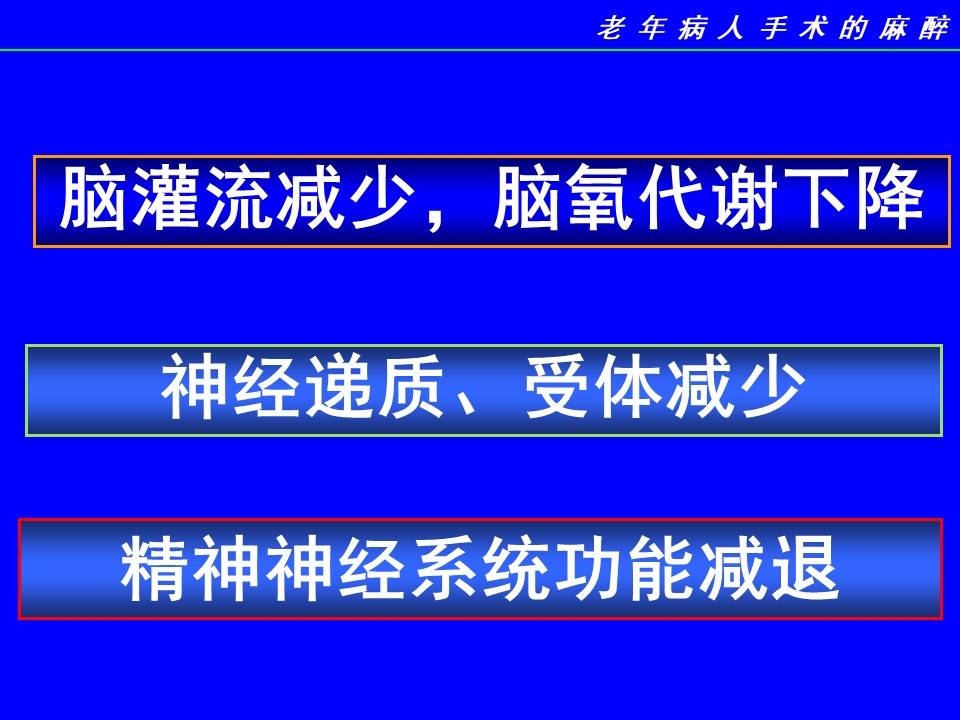 老年病人手术的麻醉

脑灌流减少，脑氧代谢下降

神经递质、受体减少

精神神经系统功能减退